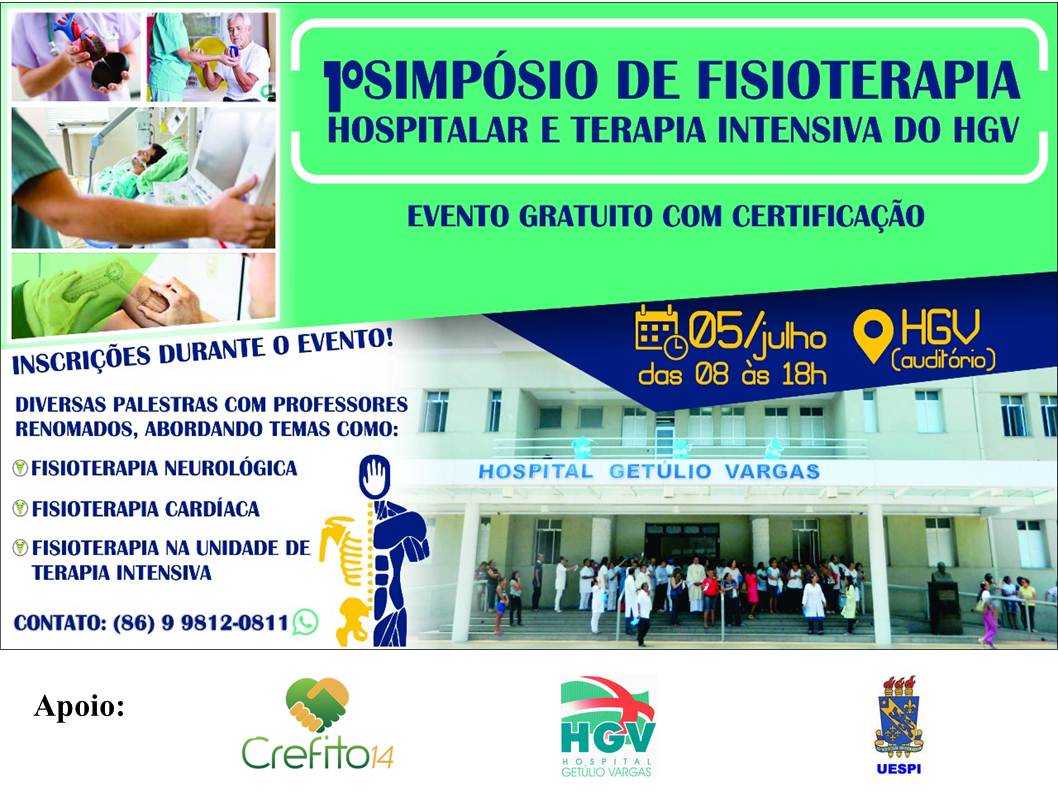 1º SIMPÓSIO DE FISIOTERAPIA HOSPITALAR E TERAPIA INTENSIVA DO HGV

EVENTO GRATUITO COM CERTIFICAÇÃO

05/julho das 08 às 18h

HGV (auditório)

INSCRIÇÕES DURANTE O EVENTO!

DIVERSAS PALESTRAS COM PROFESSORES RENOMADOS, ABORDANDO TEMAS COMO:

FISIOTERAPIA NEUROLÓGICA

FISIOTERAPIA CARDÍACA

FISIOTERAPIA NA UNIDADE DE TERAPIA INTENSIVA

CONTATO: (86) 9 9812-0811

HOSPITAL GETÚLIO VARGAS

Apoio:

Crefito14

HGV HOSPITAL GETÚLIO VARGAS

UESPI